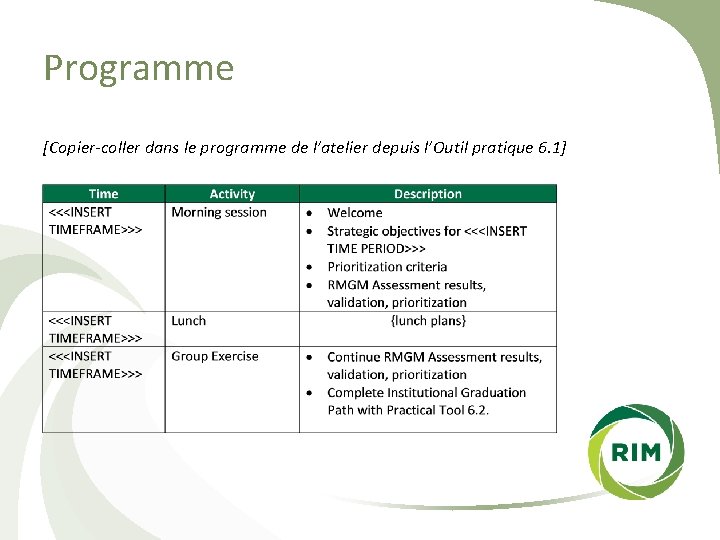 Programme

[Copier-coller dans le programme de l'atelier depuis l'Outil pratique 6.1]

| Time | Activity | Description |
|---|---|---|
| <<<INSERT TIMEFRAME>>> | Morning session | • Welcome • Strategic objectives for <<<INSERT TIME PERIOD>>> • Prioritization criteria • RMGM Assessment results, validation, prioritization |
| <<<INSERT TIMEFRAME>>> | Lunch | {lunch plans} |
| <<<INSERT TIMEFRAME>>> | Group Exercise | • Continue RMGM Assessment results, validation, prioritization • Complete Institutional Graduation Path with Practical Tool 6.2. |

RIM